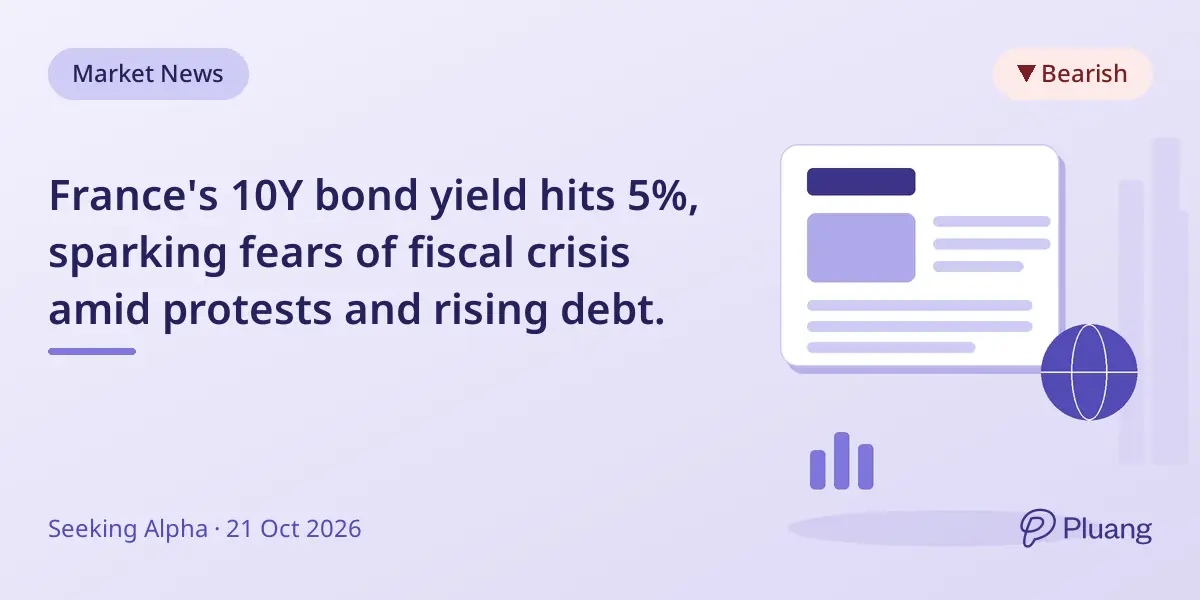 Market News

▼ Bearish

France's 10Y bond yield hits 5%, sparking fears of fiscal crisis amid protests and rising debt.

Seeking Alpha · 21 Oct 2026

Pluang